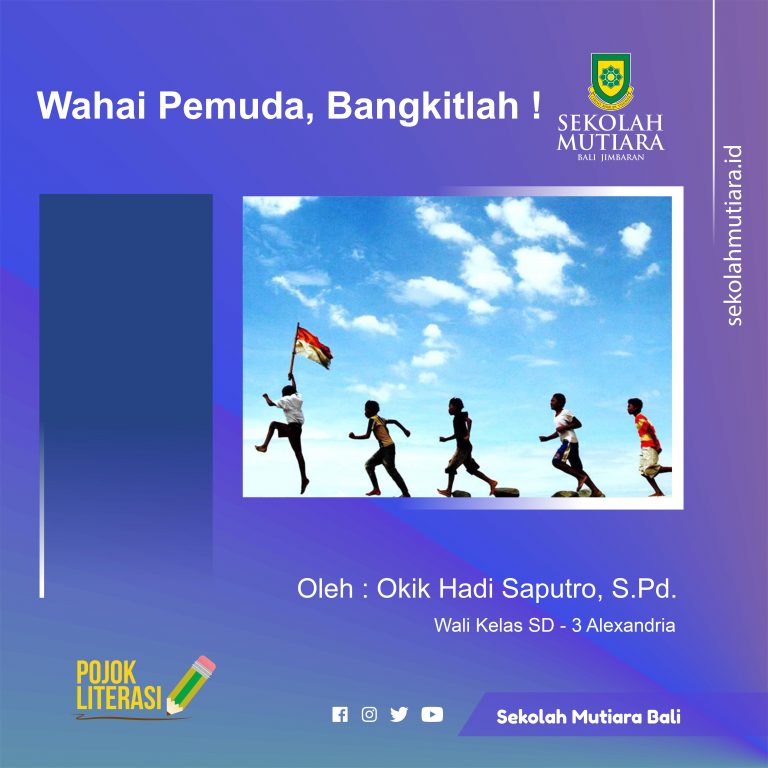 Wahai Pemuda, Bangkitlah !

SEKOLAH MUTIARA
BALI JIMBARAN

sekolahmutiara.id

Oleh : Okik Hadi Saputro, S.Pd.

Wali Kelas SD - 3 Alexandria

POJOK LITERASI

Sekolah Mutiara Bali